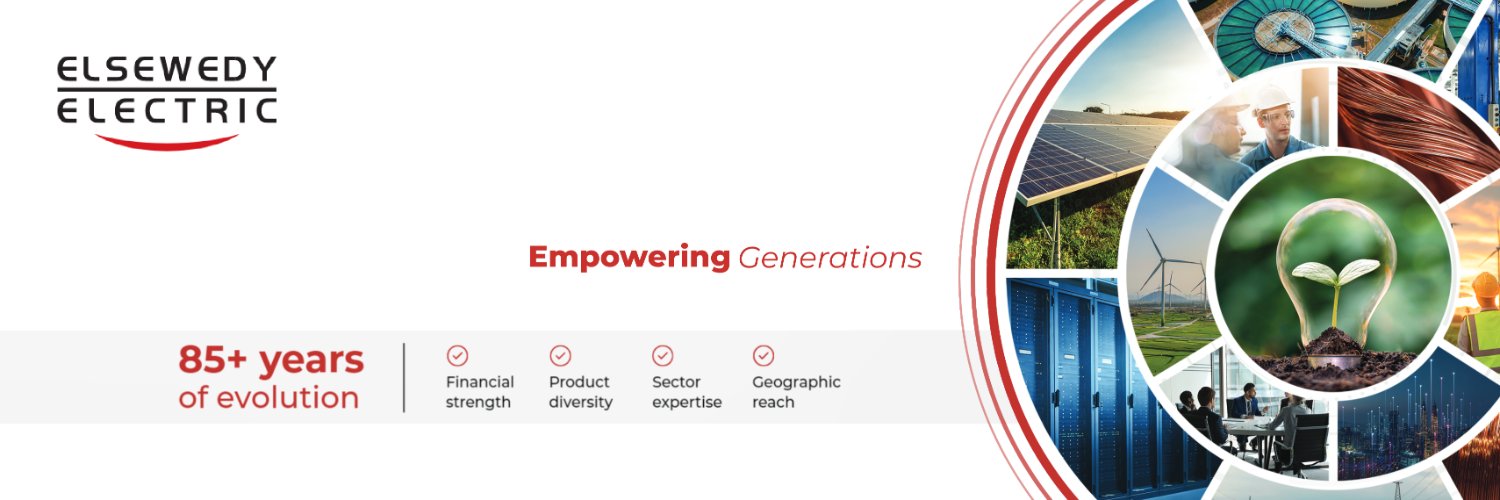 ELSEWEDY
ELECTRIC

Empowering Generations

85+ years
of evolution

Financial strength

Product diversity

Sector expertise

Geographic reach